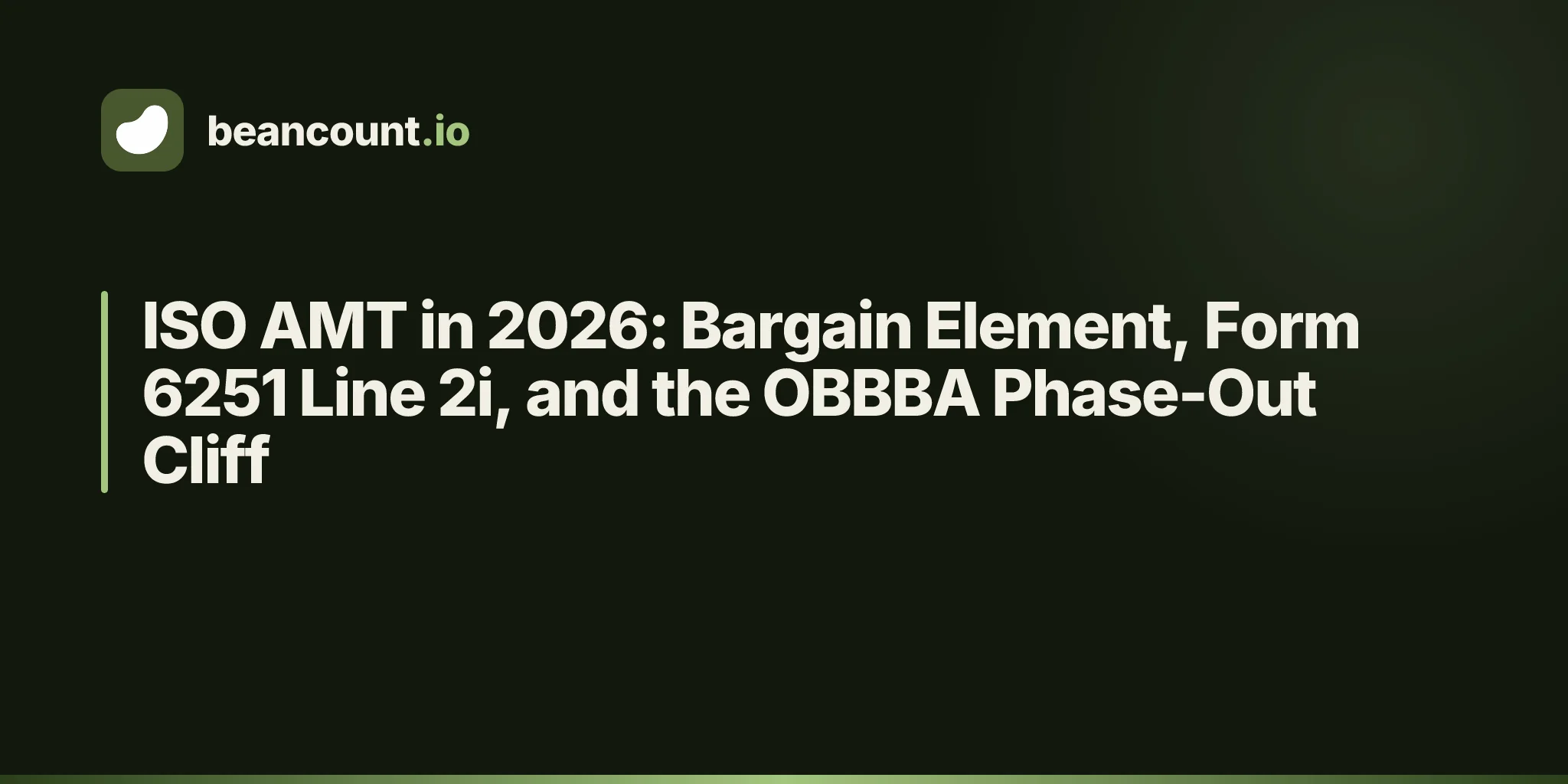 beancount.io

ISO AMT in 2026: Bargain Element, Form 6251 Line 2i, and the OBBBA Phase-Out Cliff